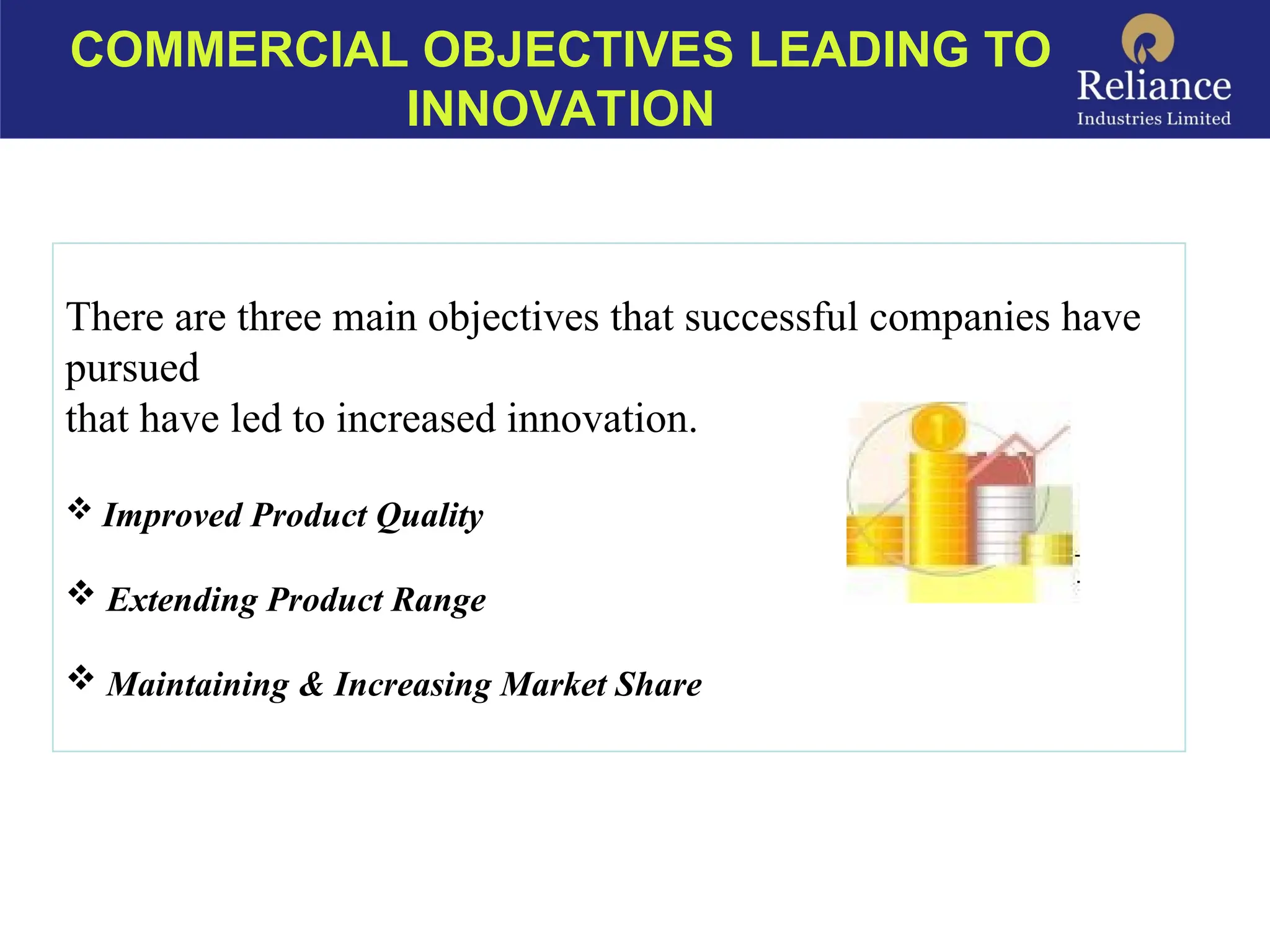 COMMERCIAL OBJECTIVES LEADING TO INNOVATION

Reliance
Industries Limited

There are three main objectives that successful companies have pursued
that have led to increased innovation.

❖ Improved Product Quality

❖ Extending Product Range

❖ Maintaining & Increasing Market Share